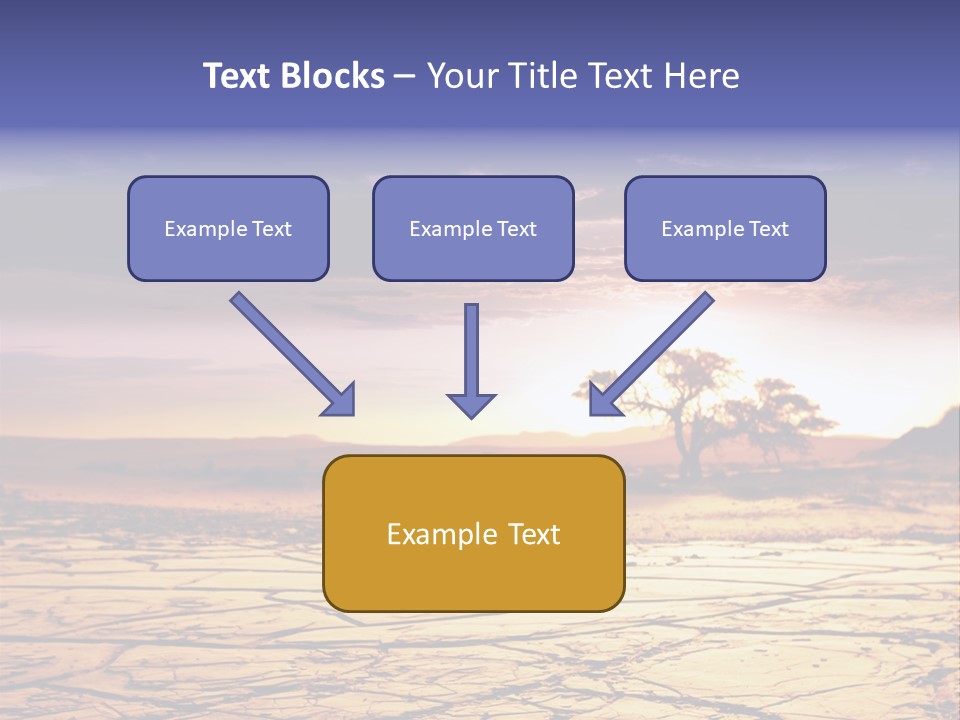 Text Blocks – Your Title Text Here

Example Text

Example Text

Example Text

Example Text